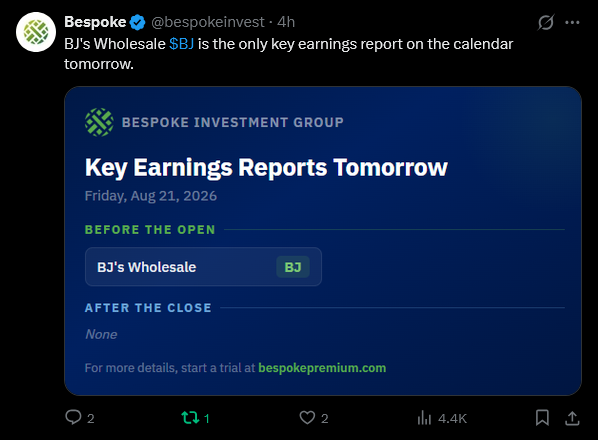 Bespoke @bespokeinvest · 4h

BJ's Wholesale $BJ is the only key earnings report on the calendar tomorrow.

BESPOKE INVESTMENT GROUP

Key Earnings Reports Tomorrow

Friday, Aug 21, 2026

BEFORE THE OPEN

BJ's Wholesale BJ

AFTER THE CLOSE

None

For more details, start a trial at bespokepremium.com

2 1 2 4.4K